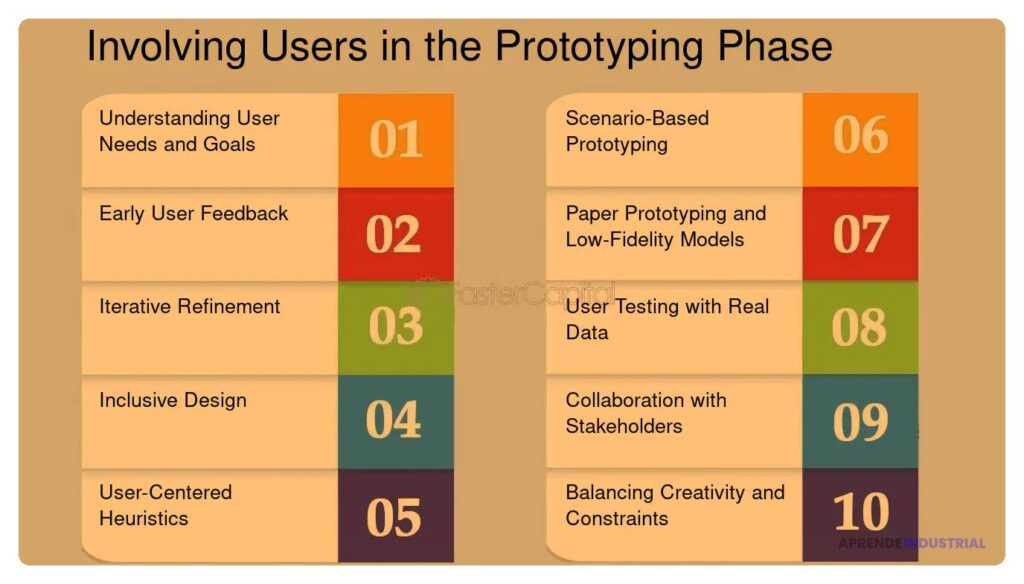 Involving Users in the Prototyping Phase

Understanding User Needs and Goals
01

Early User Feedback
02

Iterative Refinement
03

Inclusive Design
04

User-Centered Heuristics
05

Scenario-Based Prototyping
06

Paper Prototyping and Low-Fidelity Models
07

User Testing with Real Data
08

Collaboration with Stakeholders
09

Balancing Creativity and Constraints
10

FasterCapital

APRENDEINDUSTRIAL